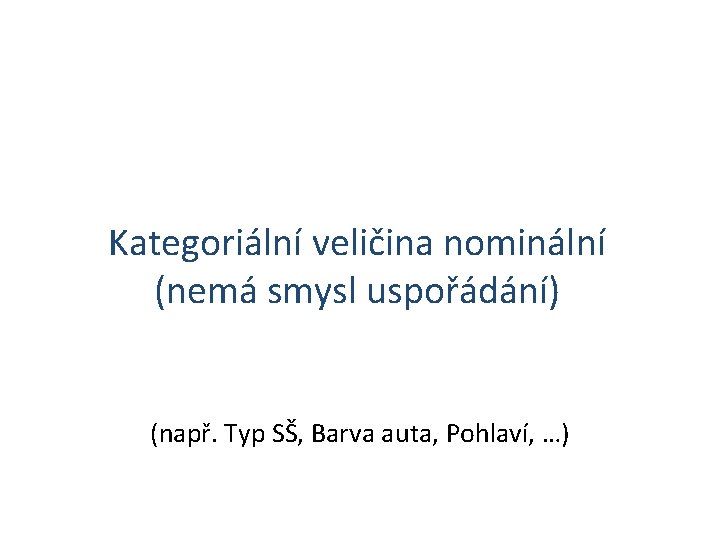 Kategoriální veličina nominální (nemá smysl uspořádání)

(např. Typ SŠ, Barva auta, Pohlaví, …)